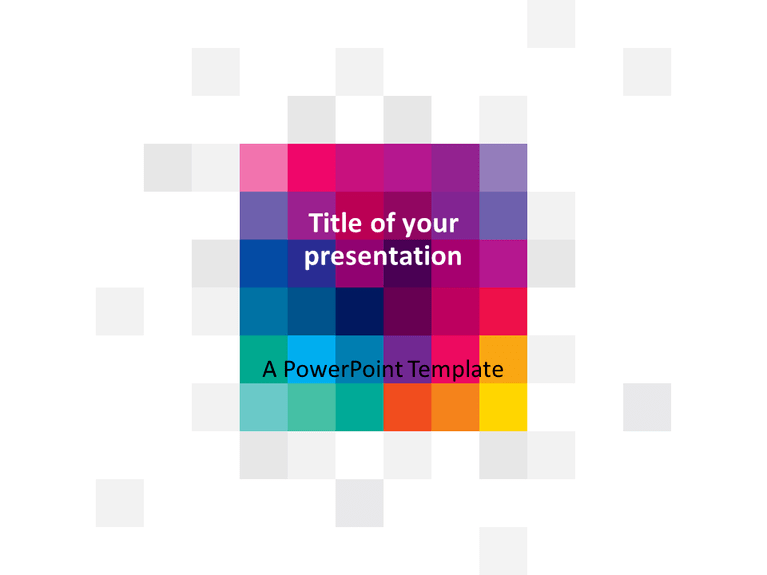 Title of your presentation

A PowerPoint Template